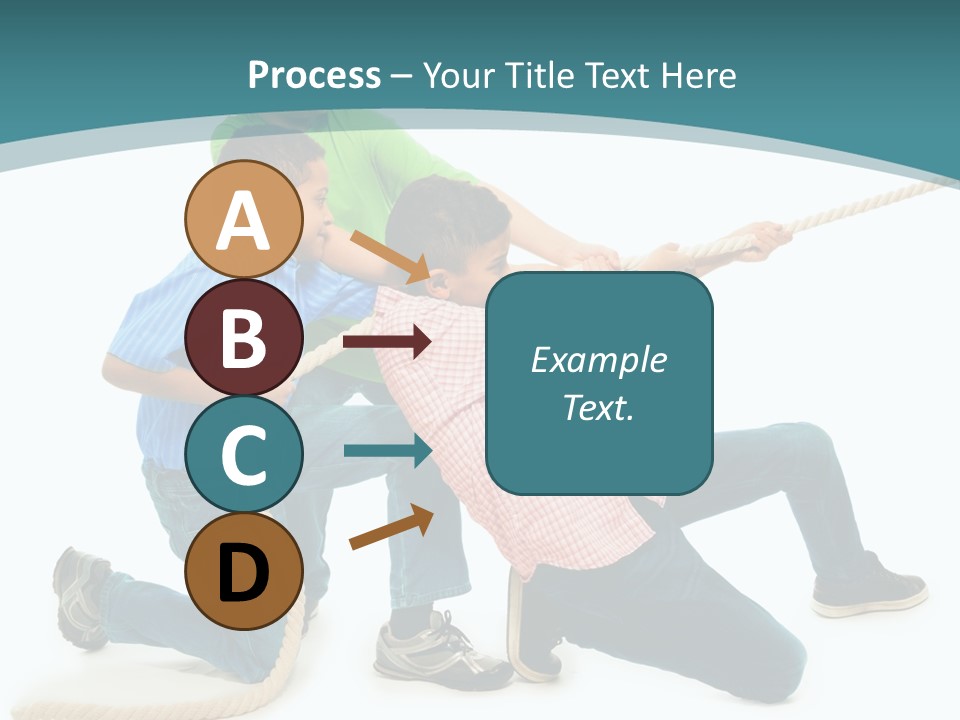 Process – Your Title Text Here

A

B

C

D

Example Text.